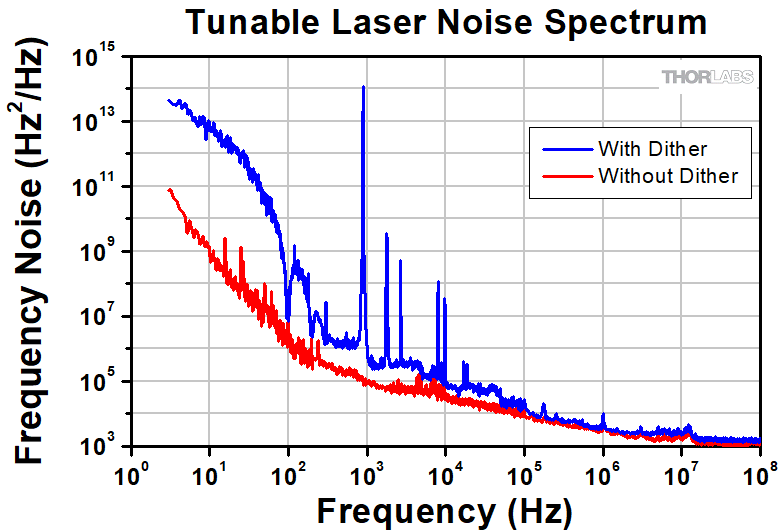 Tunable Laser Noise Spectrum

THORLABS

With Dither
Without Dither

Frequency Noise ($Hz^2/Hz$)

$10^{15}$
$10^{13}$
$10^{11}$
$10^{9}$
$10^{7}$
$10^{5}$
$10^{3}$

$10^{0}$ $10^{1}$ $10^{2}$ $10^{3}$ $10^{4}$ $10^{5}$ $10^{6}$ $10^{7}$ $10^{8}$

Frequency (Hz)